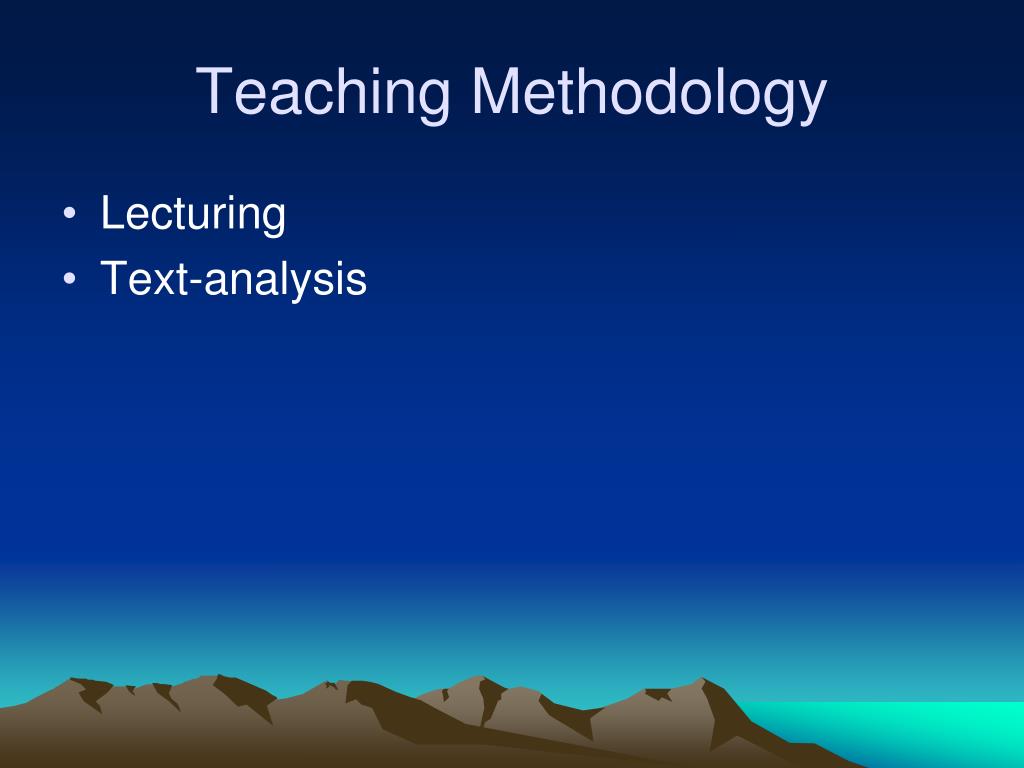 Teaching Methodology

• Lecturing
• Text-analysis